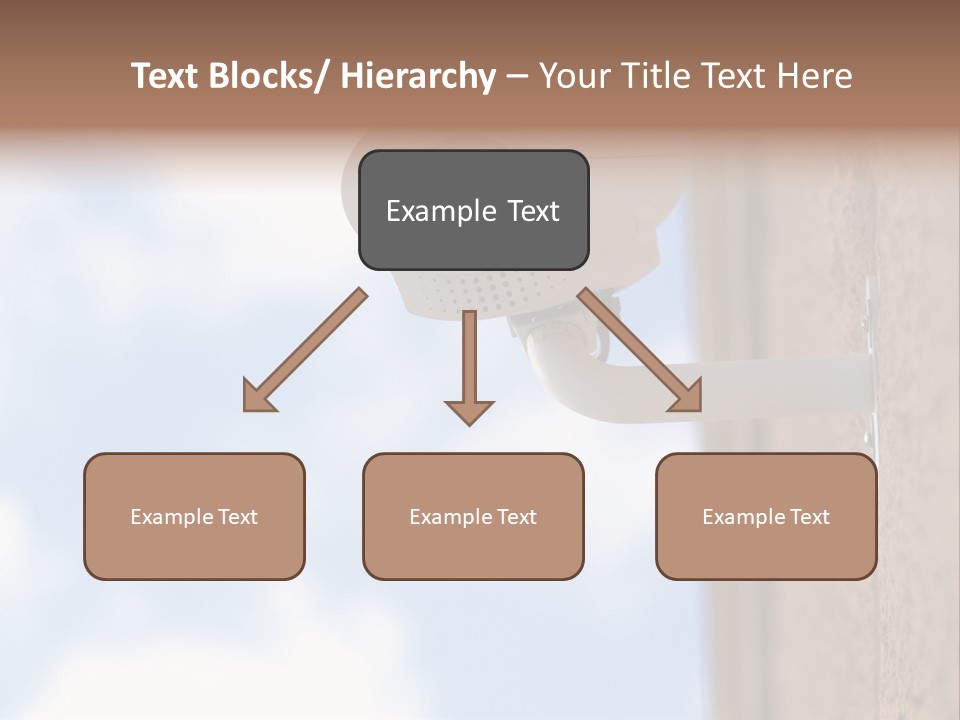 Text Blocks/ Hierarchy – Your Title Text Here

Example Text

Example Text

Example Text

Example Text